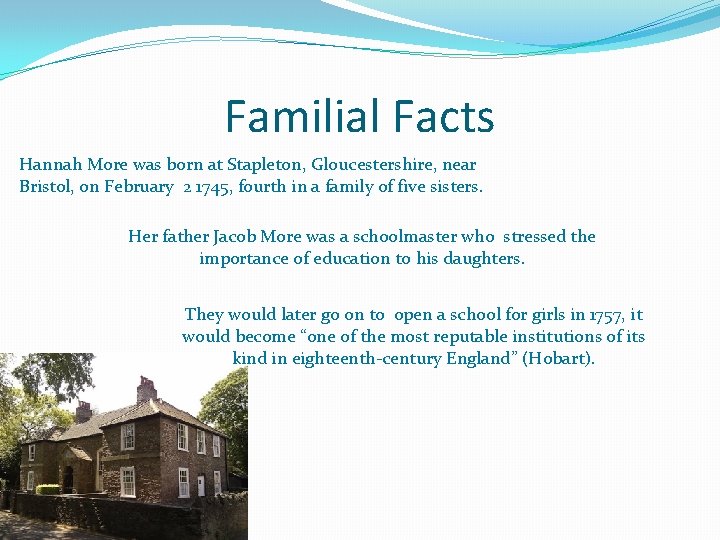 Familial Facts

Hannah More was born at Stapleton, Gloucestershire, near Bristol, on February 2 1745, fourth in a family of five sisters.

Her father Jacob More was a schoolmaster who stressed the importance of education to his daughters.

They would later go on to open a school for girls in 1757, it would become “one of the most reputable institutions of its kind in eighteenth-century England” (Hobart).